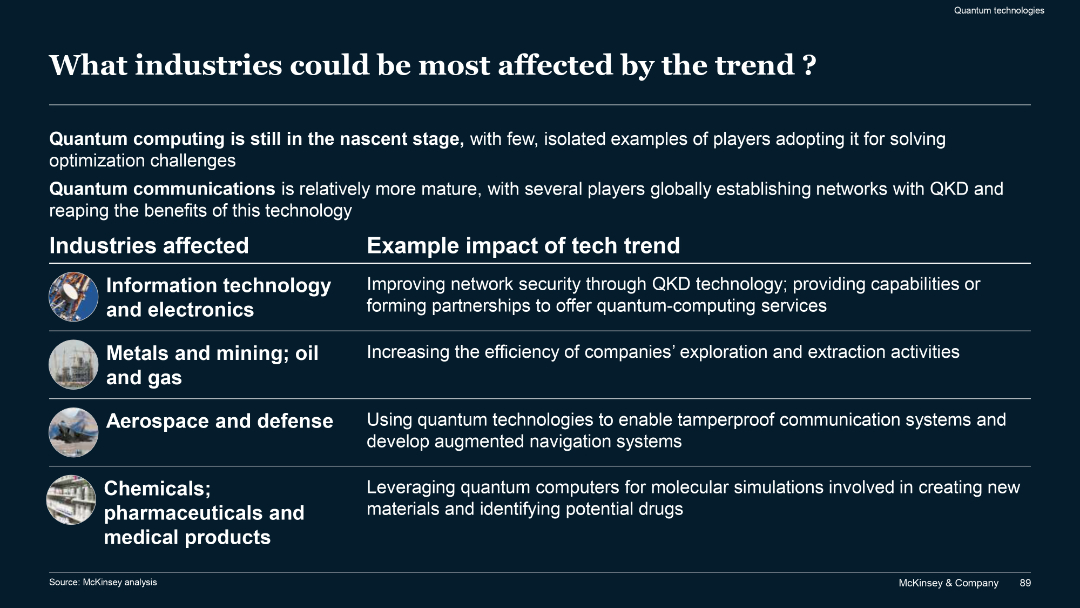 Quantum technologies

What industries could be most affected by the trend ?

Quantum computing is still in the nascent stage, with few, isolated examples of players adopting it for solving optimization challenges

Quantum communications is relatively more mature, with several players globally establishing networks with QKD and reaping the benefits of this technology

| Industries affected | Example impact of tech trend |
|---|---|
| Information technology and electronics | Improving network security through QKD technology; providing capabilities or forming partnerships to offer quantum-computing services |
| Metals and mining; oil and gas | Increasing the efficiency of companies' exploration and extraction activities |
| Aerospace and defense | Using quantum technologies to enable tamperproof communication systems and develop augmented navigation systems |
| Chemicals; pharmaceuticals and medical products | Leveraging quantum computers for molecular simulations involved in creating new materials and identifying potential drugs |

Source: McKinsey analysis

McKinsey & Company 89